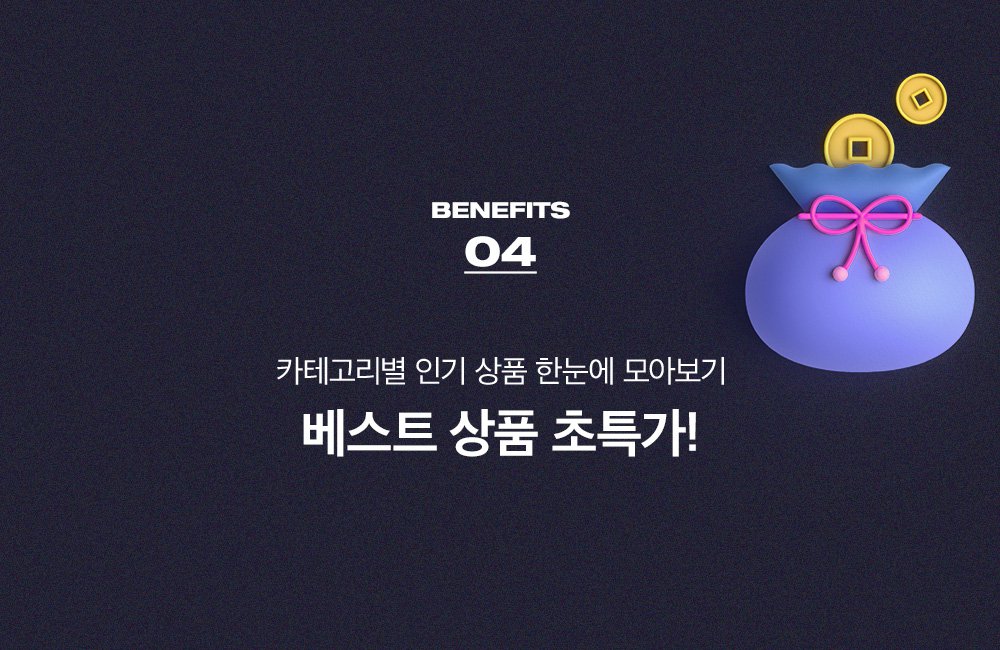 BENEFITS
04

카테고리별 인기 상품 한눈에 모아보기
베스트 상품 초특가!